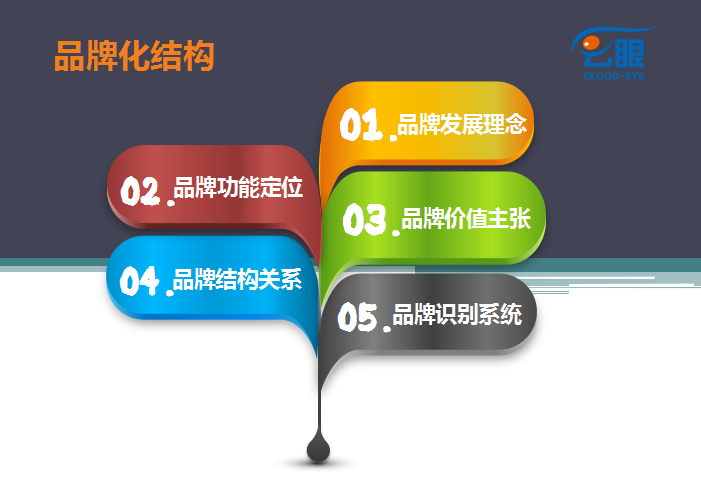 品牌化结构

云眼
CLOUD-EYE

01. 品牌发展理念

02. 品牌功能定位

03. 品牌价值主张

04. 品牌结构关系

05. 品牌识别系统